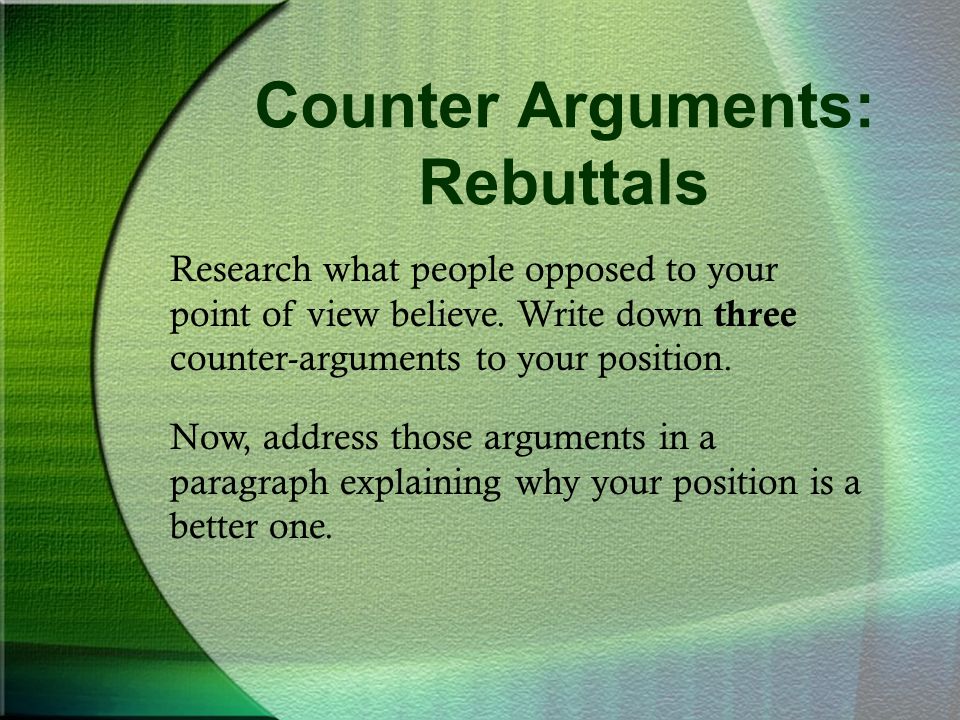 Counter Arguments: Rebuttals

Research what people opposed to your point of view believe. Write down three counter-arguments to your position.

Now, address those arguments in a paragraph explaining why your position is a better one.